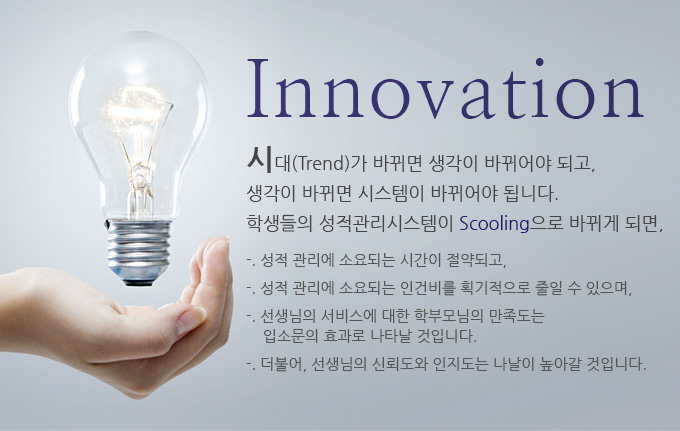 Innovation

시대(Trend)가 바뀌면 생각이 바뀌어야 되고,
생각이 바뀌면 시스템이 바뀌어야 됩니다.
학생들의 성적관리시스템이 Scooling으로 바뀌게 되면,

-. 성적 관리에 소요되는 시간이 절약되고,

-. 성적 관리에 소요되는 인건비를 획기적으로 줄일 수 있으며,

-. 선생님의 서비스에 대한 학부모님의 만족도는 입소문의 효과로 나타날 것입니다.

-. 더불어, 선생님의 신뢰도와 인지도는 나날이 높아갈 것입니다.